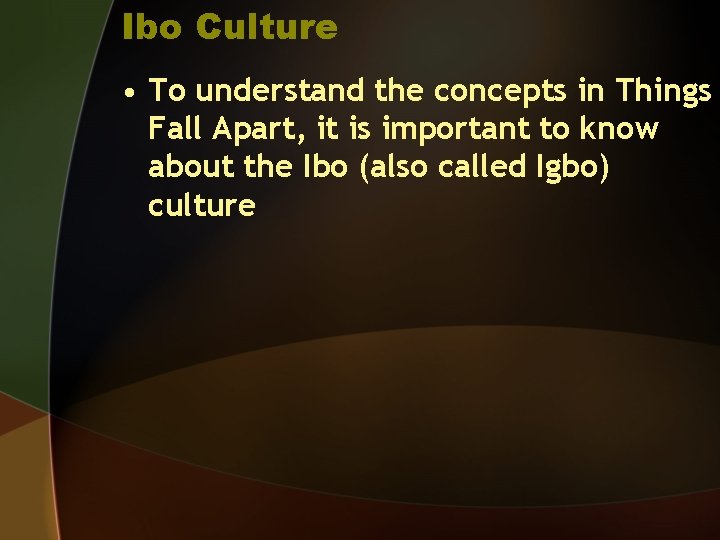 Ibo Culture

• To understand the concepts in Things Fall Apart, it is important to know about the Ibo (also called Igbo) culture